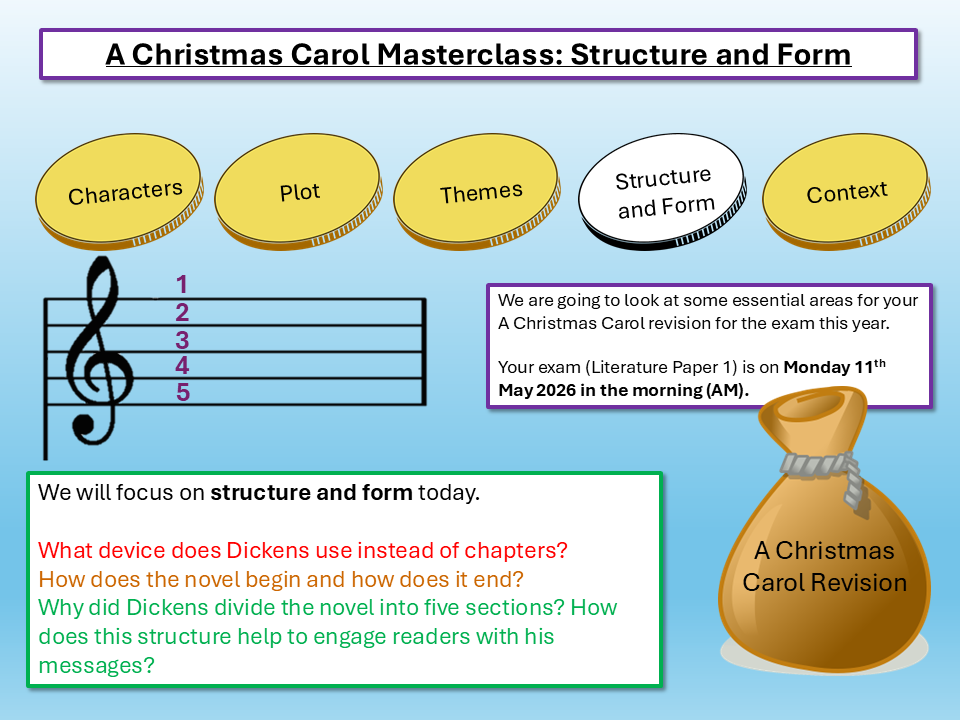 A Christmas Carol Masterclass: Structure and Form

Characters

Plot

Themes

Structure and Form

Context

1
2
3
4
5

We are going to look at some essential areas for your A Christmas Carol revision for the exam this year.

Your exam (Literature Paper 1) is on **Monday 11$^{th}$ May 2026 in the morning (AM).**

We will focus on **structure and form** today.

What device does Dickens use instead of chapters?
How does the novel begin and how does it end?
Why did Dickens divide the novel into five sections? How does this structure help to engage readers with his messages?

A Christmas Carol Revision